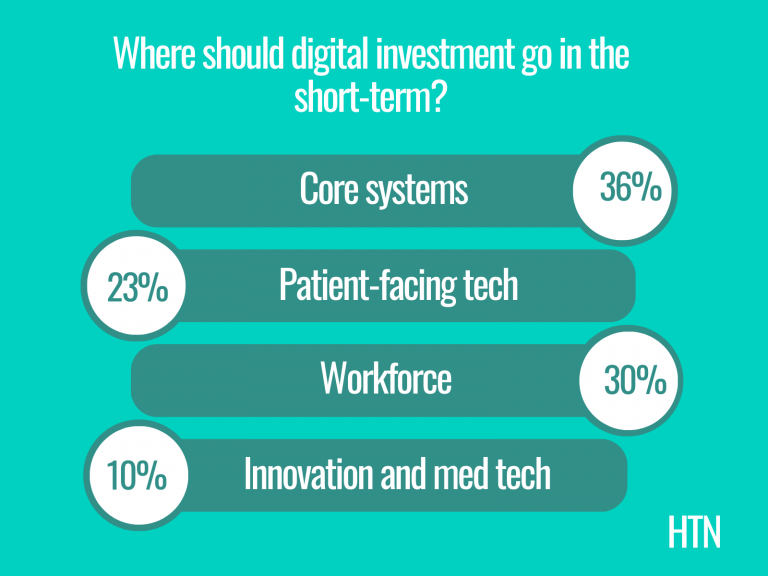 Where should digital investment go in the short-term?

Core systems 36%

23% Patient-facing tech

Workforce 30%

10% Innovation and med tech

HTN